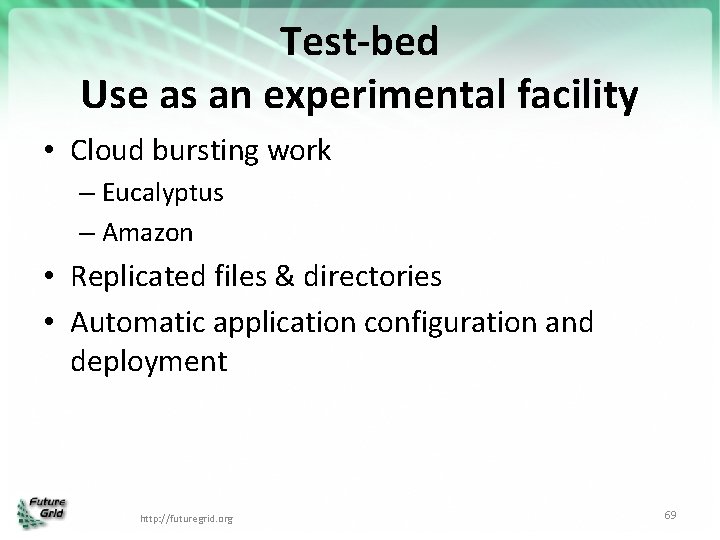 Test-bed
Use as an experimental facility

• Cloud bursting work
– Eucalyptus
– Amazon
• Replicated files & directories
• Automatic application configuration and deployment

Future Grid

http://futuregrid.org

69